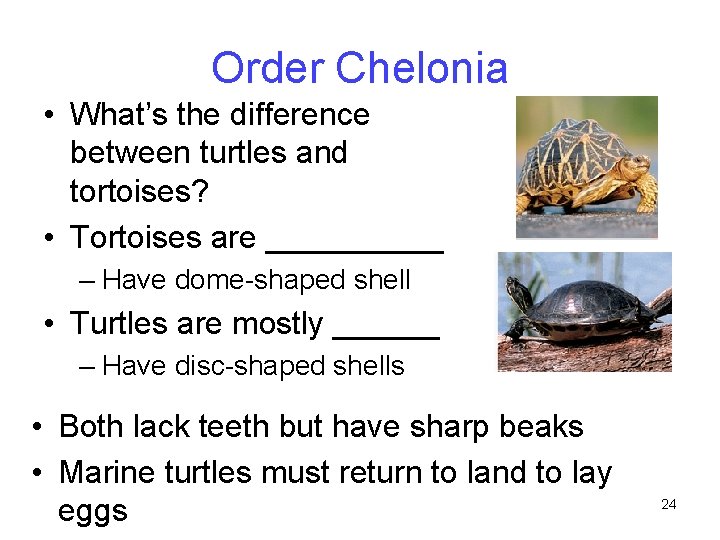 Order Chelonia

• What's the difference between turtles and tortoises?

• Tortoises are __________

– Have dome-shaped shell

• Turtles are mostly ______

– Have disc-shaped shells

• Both lack teeth but have sharp beaks

• Marine turtles must return to land to lay eggs

24